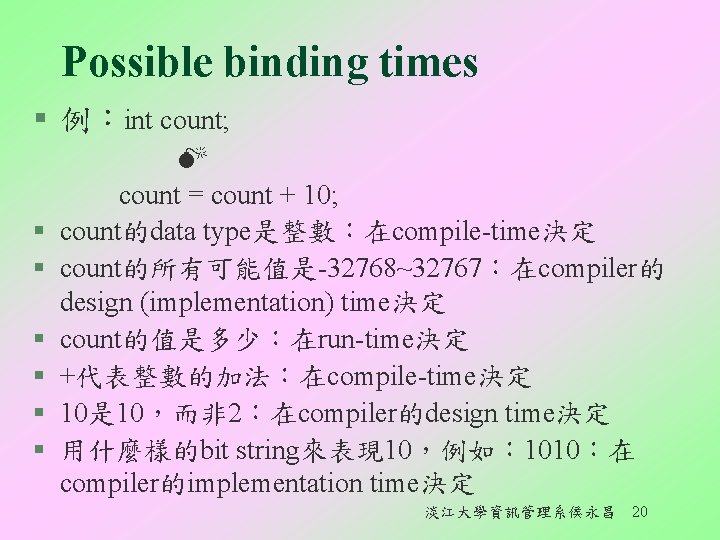 Possible binding times

▪ 例：int count;

count = count + 10;

▪ count的data type是整數：在compile-time決定
▪ count的所有可能值是-32768~32767：在compiler的design (implementation) time決定
▪ count的值是多少：在run-time決定
▪ +代表整數的加法：在compile-time決定
▪ 10是10，而非2：在compiler的design time決定
▪ 用什麼樣的bit string來表現10，例如：1010：在compiler的implementation time決定

淡江大學資訊管理系侯永昌 20